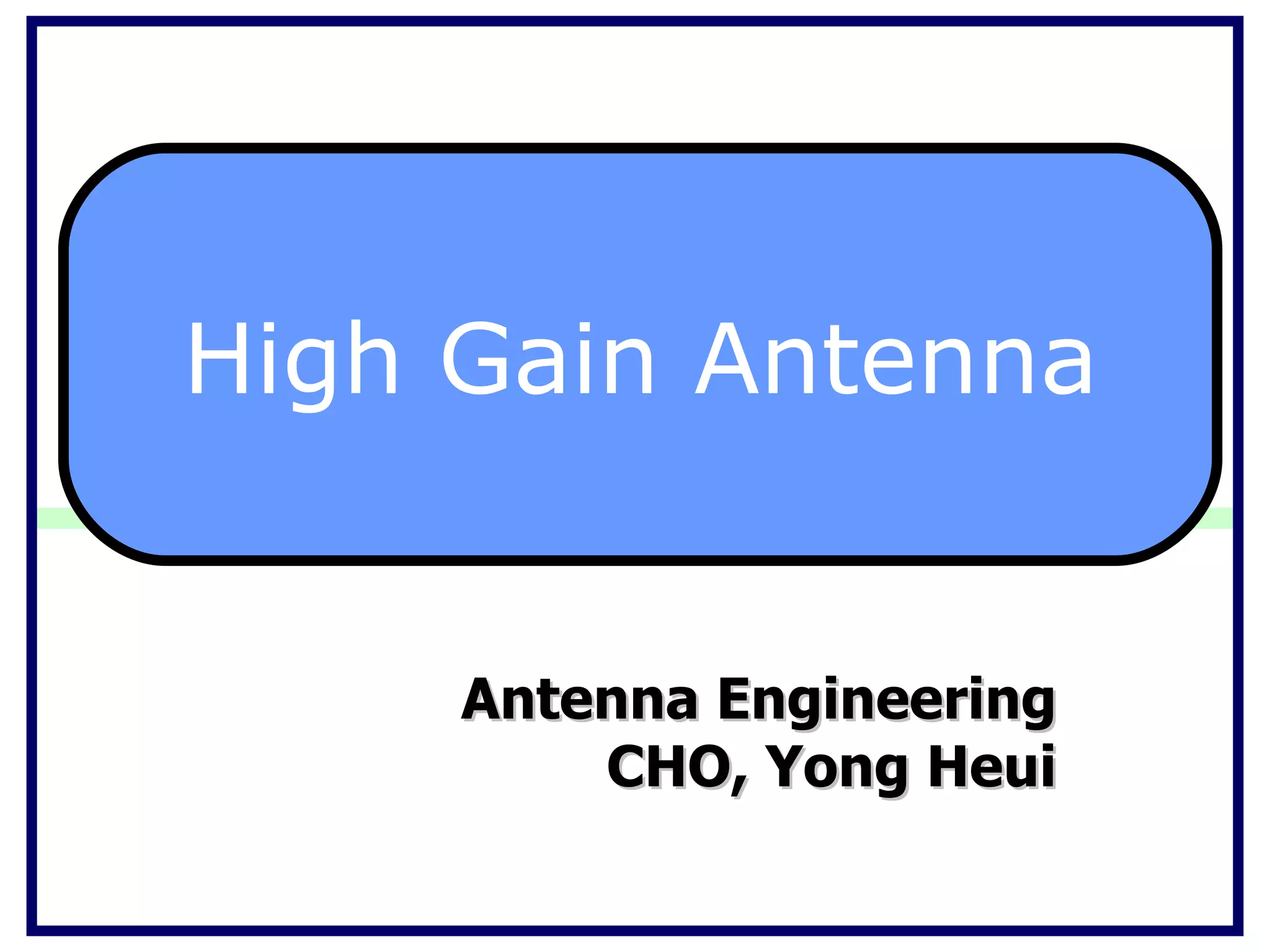 High Gain Antenna

Antenna Engineering
CHO, Yong Heui